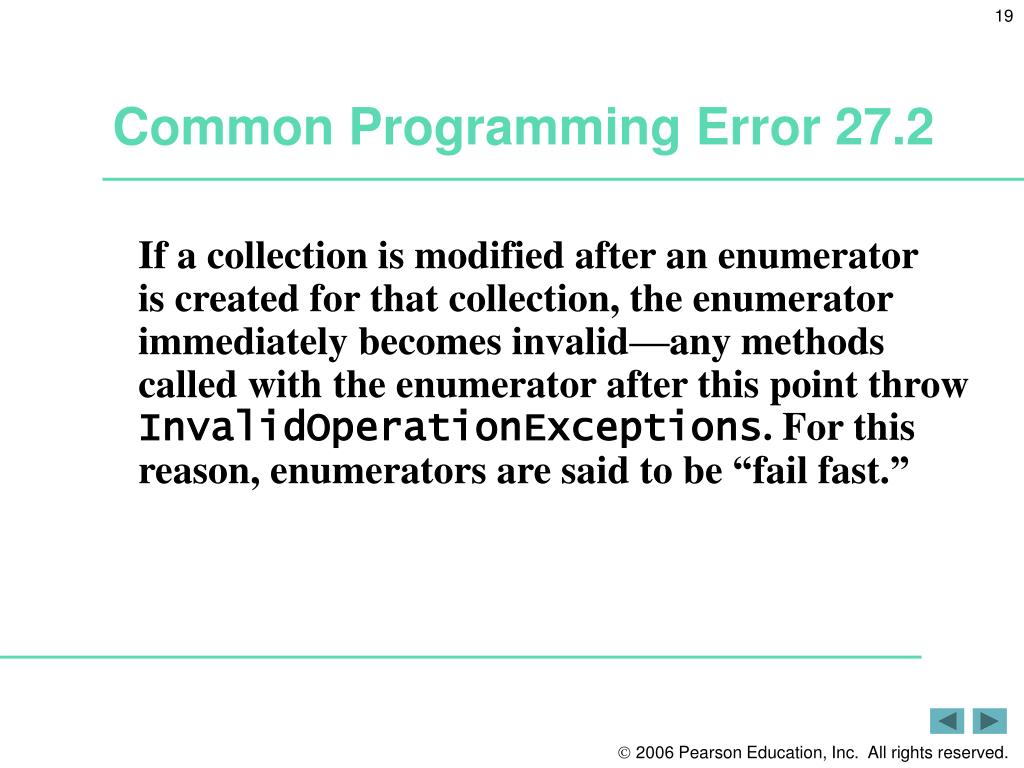 19

Common Programming Error 27.2

If a collection is modified after an enumerator is created for that collection, the enumerator immediately becomes invalid—any methods called with the enumerator after this point throw InvalidOperationExceptions. For this reason, enumerators are said to be “fail fast.”

© 2006 Pearson Education, Inc. All rights reserved.